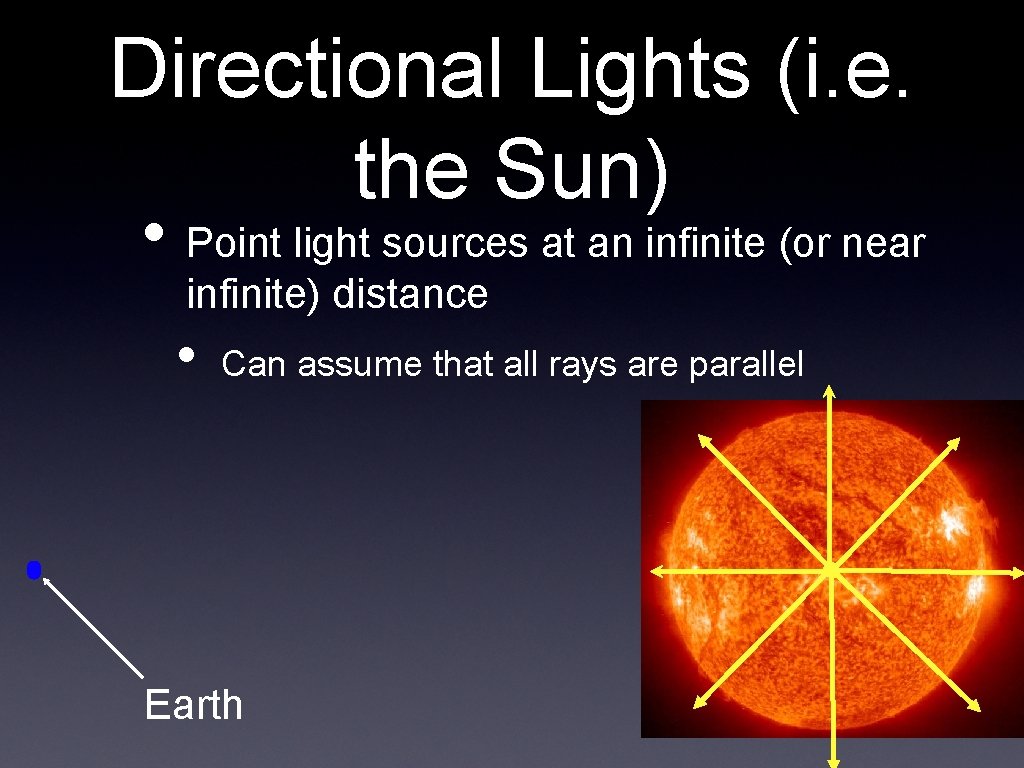 Directional Lights (i.e. the Sun)

• Point light sources at an infinite (or near infinite) distance

• Can assume that all rays are parallel

Earth